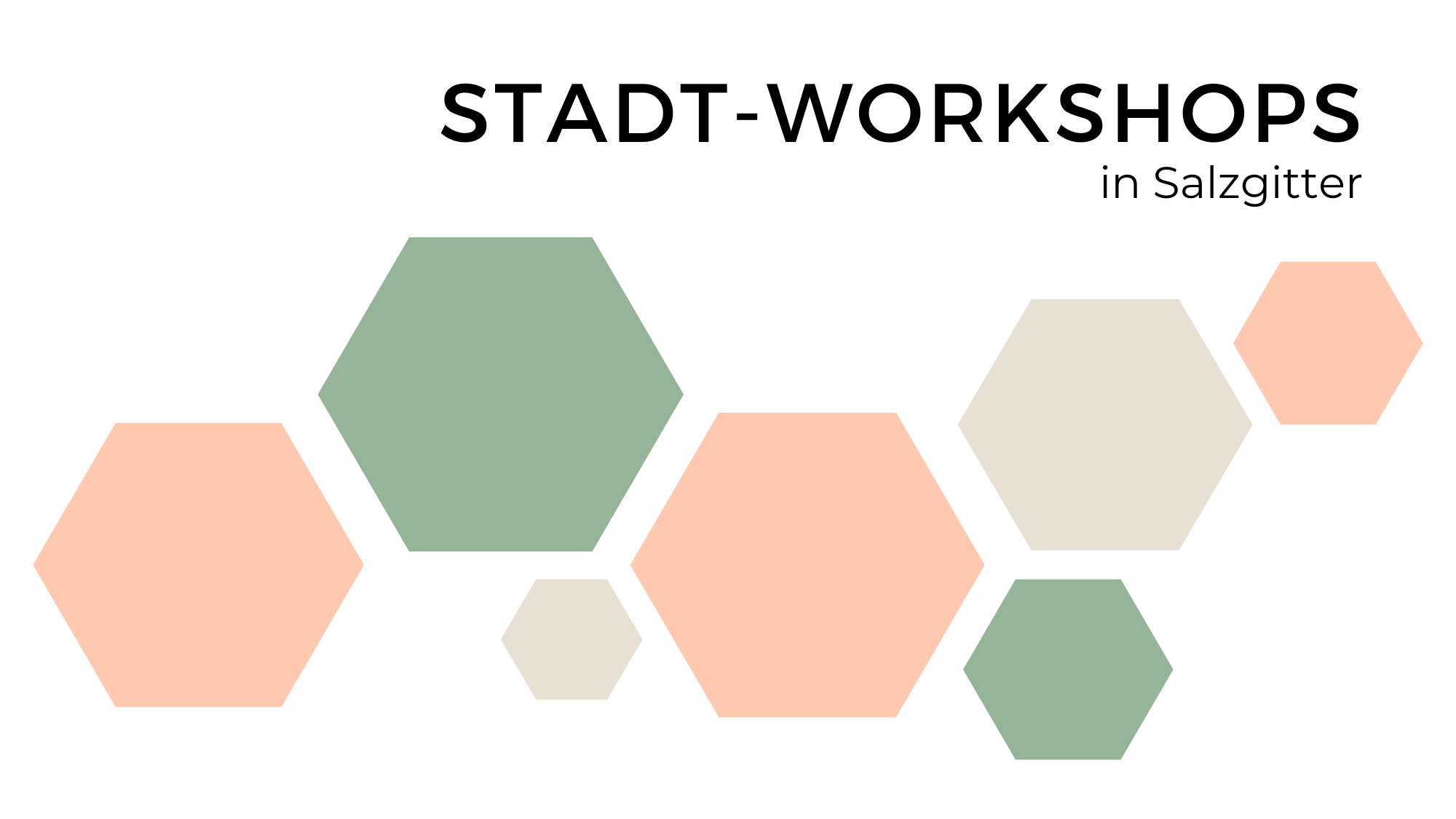 STADT-WORKSHOPS
in Salzgitter